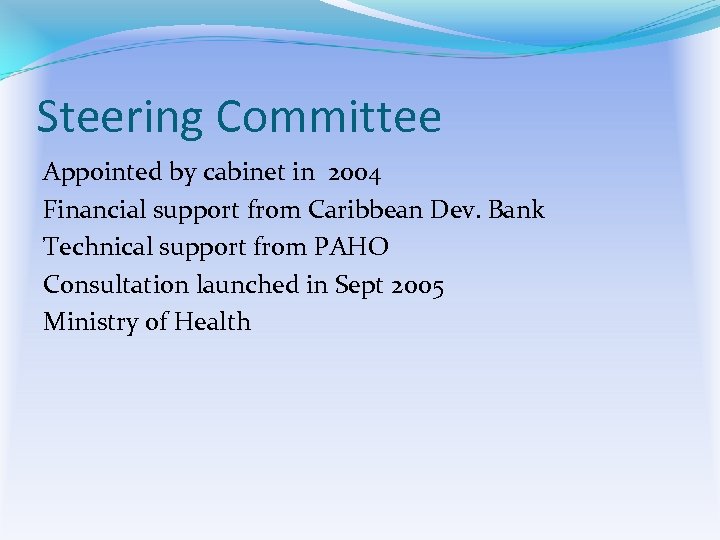 Steering Committee

Appointed by cabinet in 2004
Financial support from Caribbean Dev. Bank
Technical support from PAHO
Consultation launched in Sept 2005
Ministry of Health